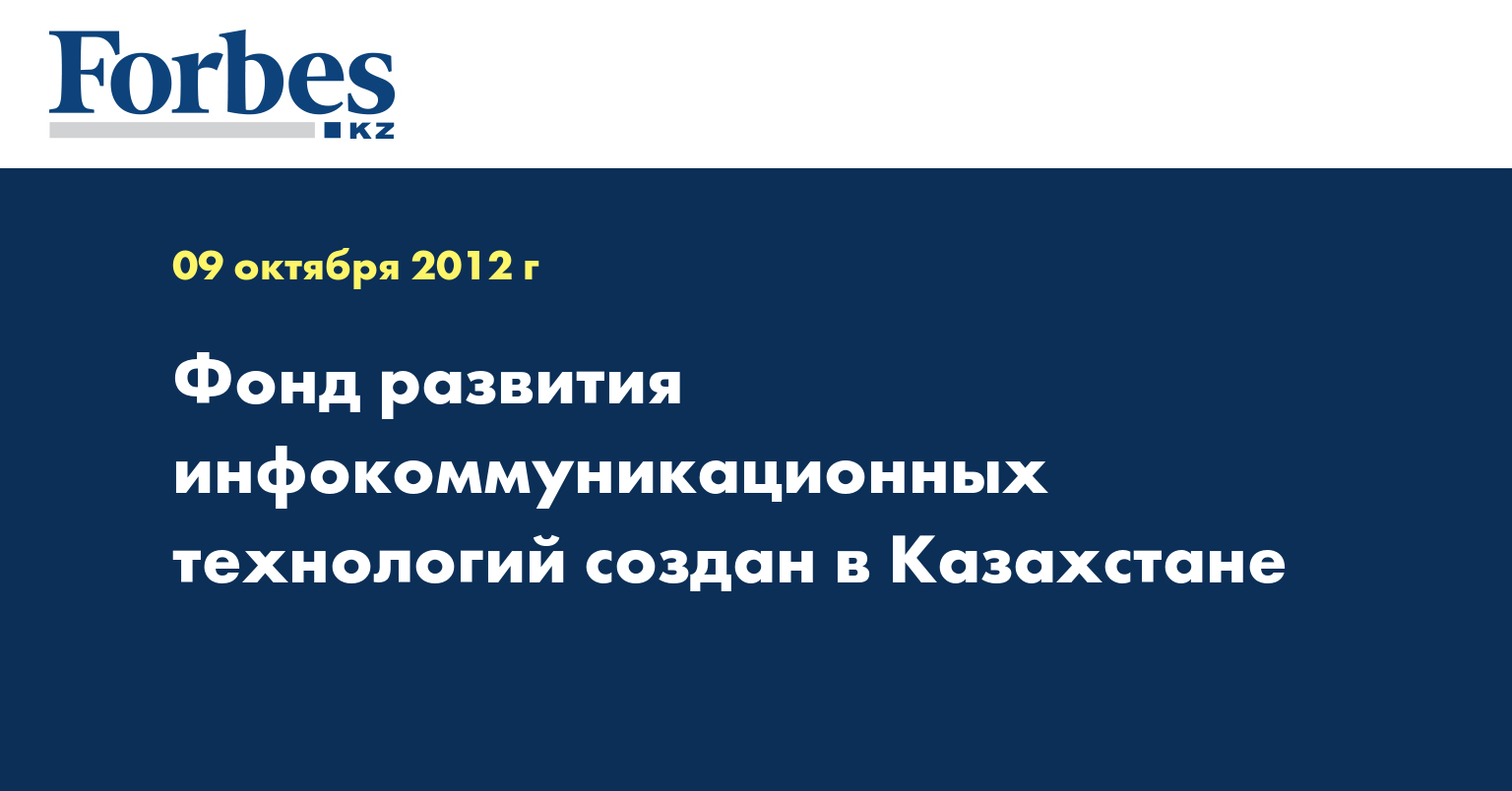 Forbes KZ

09 октября 2012 г

Фонд развития инфокоммуникационных технологий создан в Казахстане